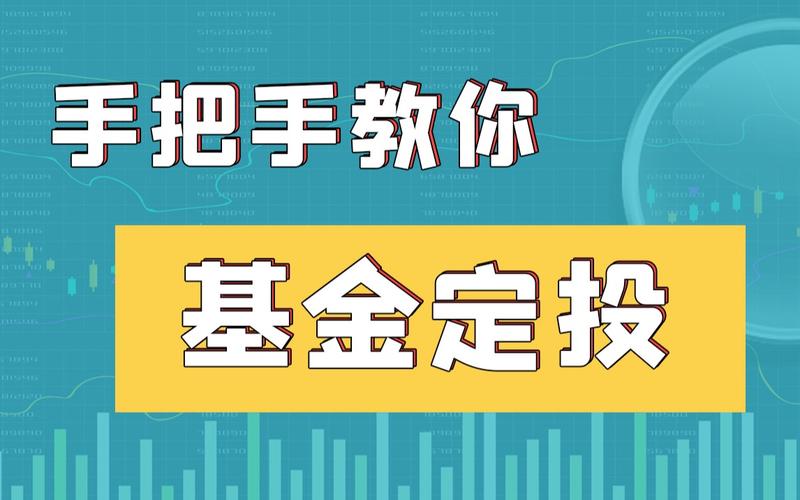 手把手教你

基金定投